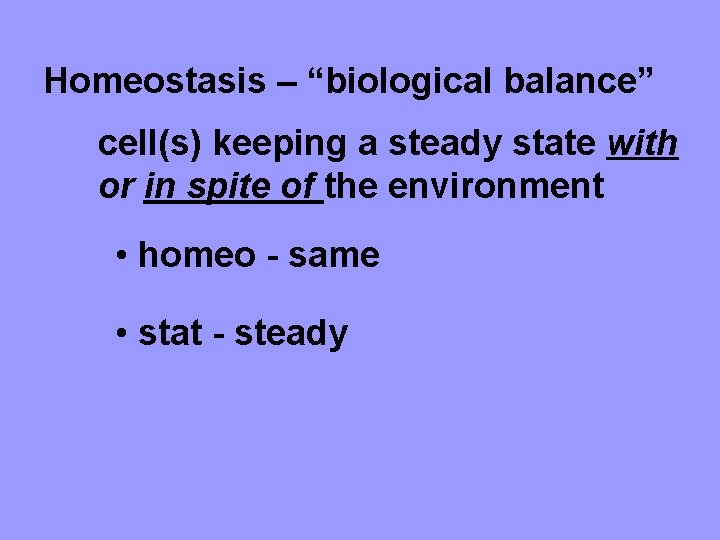 Homeostasis – “biological balance”

cell(s) keeping a steady state with or in spite of the environment

• homeo - same

• stat - steady